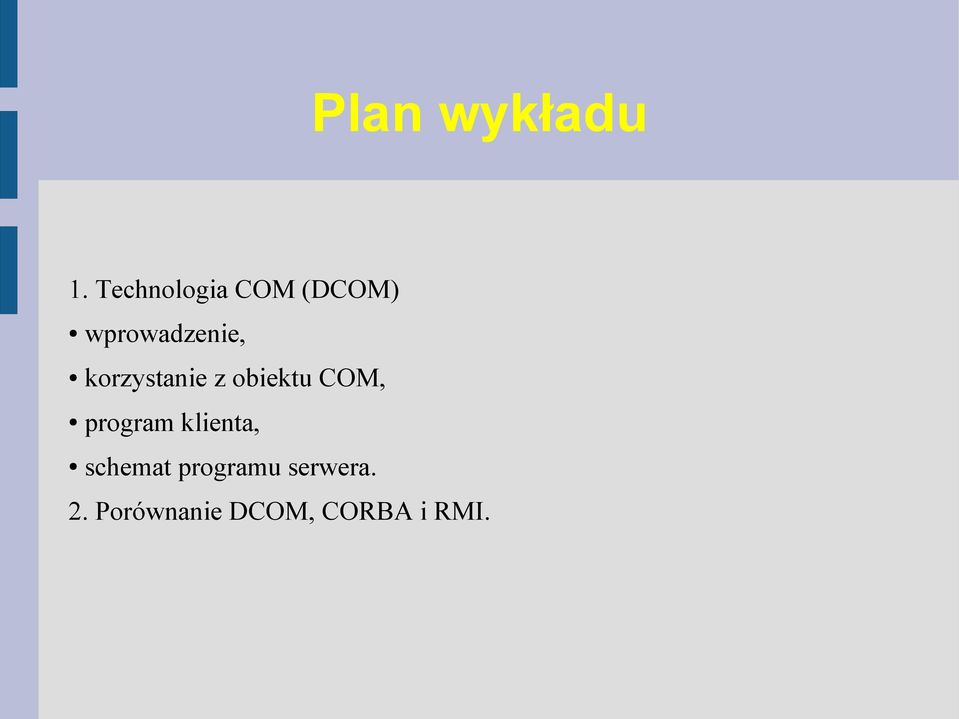 Plan wykładu

1. Technologia COM (DCOM)

• wprowadzenie,

• korzystanie z obiektu COM,

• program klienta,

• schemat programu serwera.

2. Porównanie DCOM, CORBA i RMI.